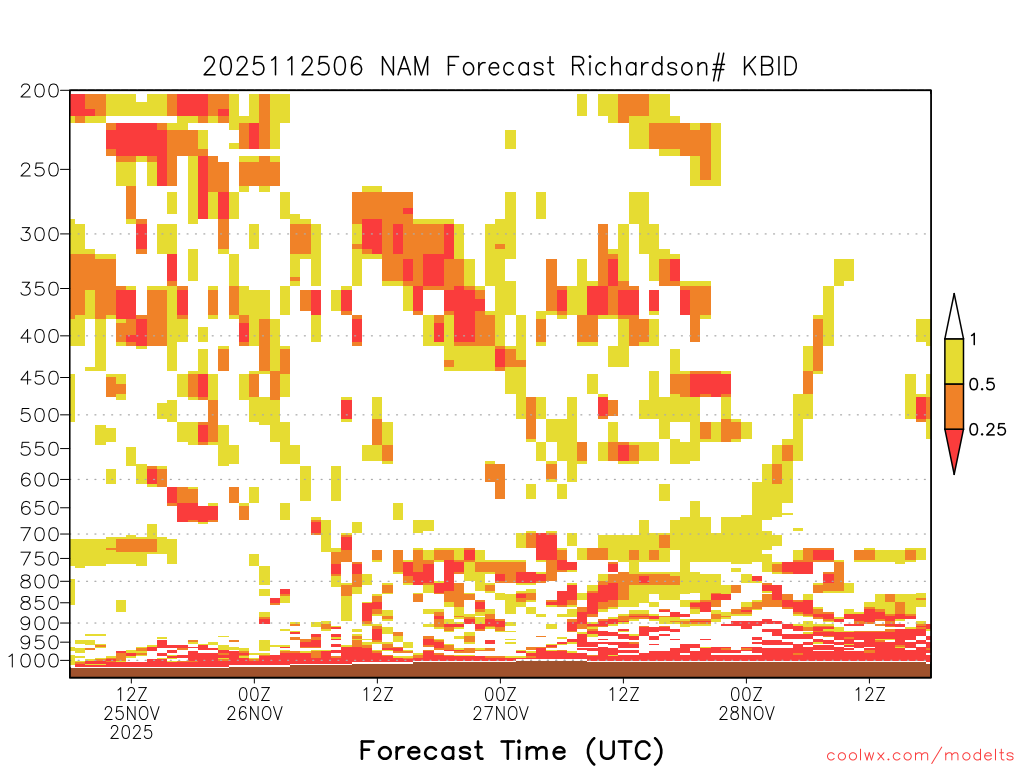 2025112506 NAM Forecast Richardson# KBID

200
250
300
350
400
450
500
550
600
650
700
750
800
850
900
950
1000

1
0.5
0.25

12Z 25NOV 2025
00Z 26NOV
12Z
00Z 27NOV
12Z
00Z 28NOV
12Z

Forecast Time (UTC)

coolwx.com/modelts